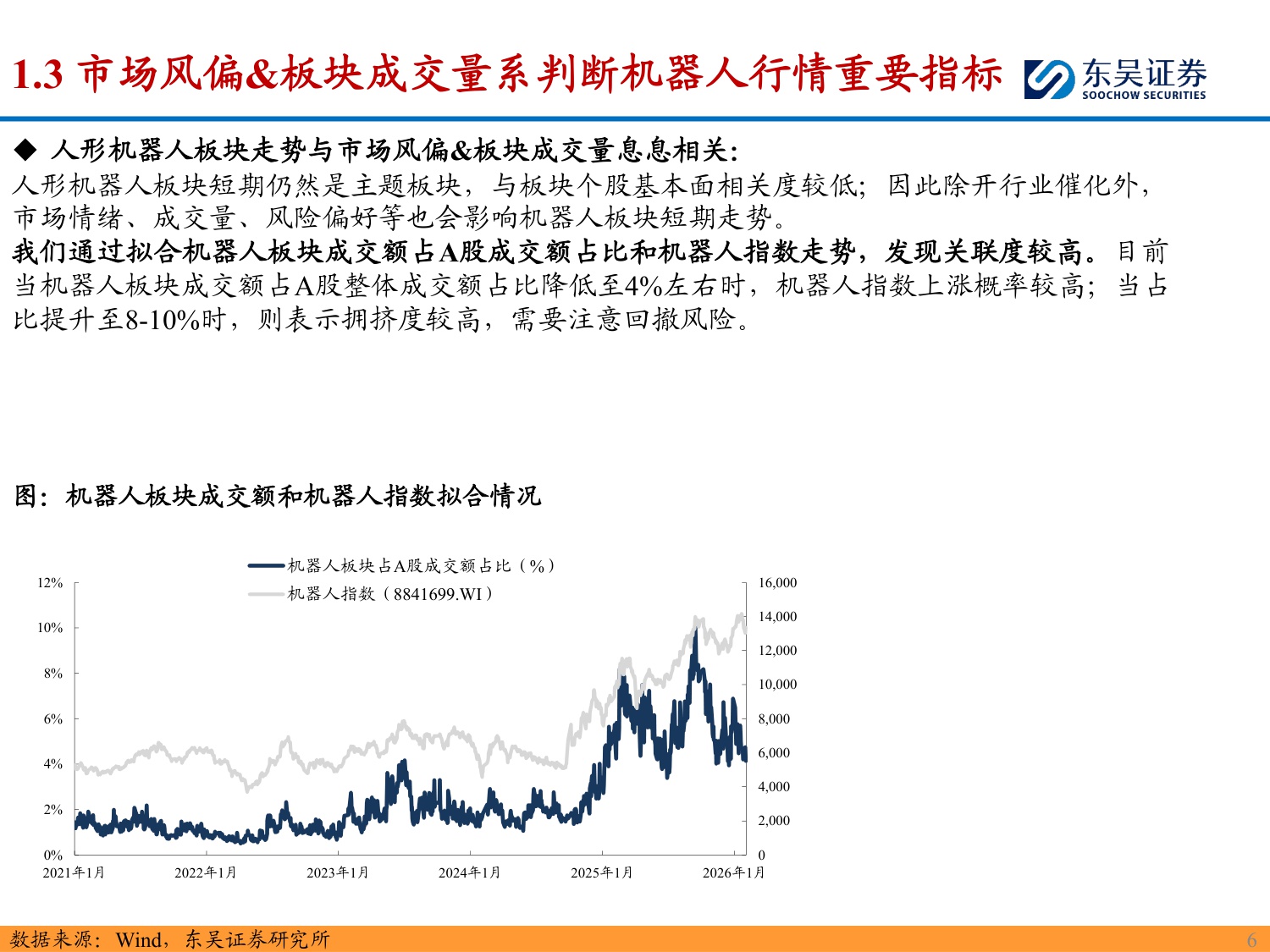 1.3 市场风偏&板块成交量系判断机器人行情重要指标

东吴证券
SOOCHOW SECURITIES

◆ 人形机器人板块走势与市场风偏&板块成交量息息相关:
人形机器人板块短期仍然是主题板块，与板块个股基本面相关度较低；因此除开行业催化外，市场情绪、成交量、风险偏好等也会影响机器人板块短期走势。
我们通过拟合机器人板块成交额占A股成交额占比和机器人指数走势，发现关联度较高。目前当机器人板块成交额占A股整体成交额占比降低至4%左右时，机器人指数上涨概率较高；当占比提升至8-10%时，则表示拥挤度较高，需要注意回撤风险。

图：机器人板块成交额和机器人指数拟合情况

机器人板块占A股成交额占比（%）
机器人指数（8841699.WI）

12%
10%
8%
6%
4%
2%
0%

16,000
14,000
12,000
10,000
8,000
6,000
4,000
2,000
0

2021年1月
2022年1月
2023年1月
2024年1月
2025年1月
2026年1月

数据来源：Wind，东吴证券研究所

6